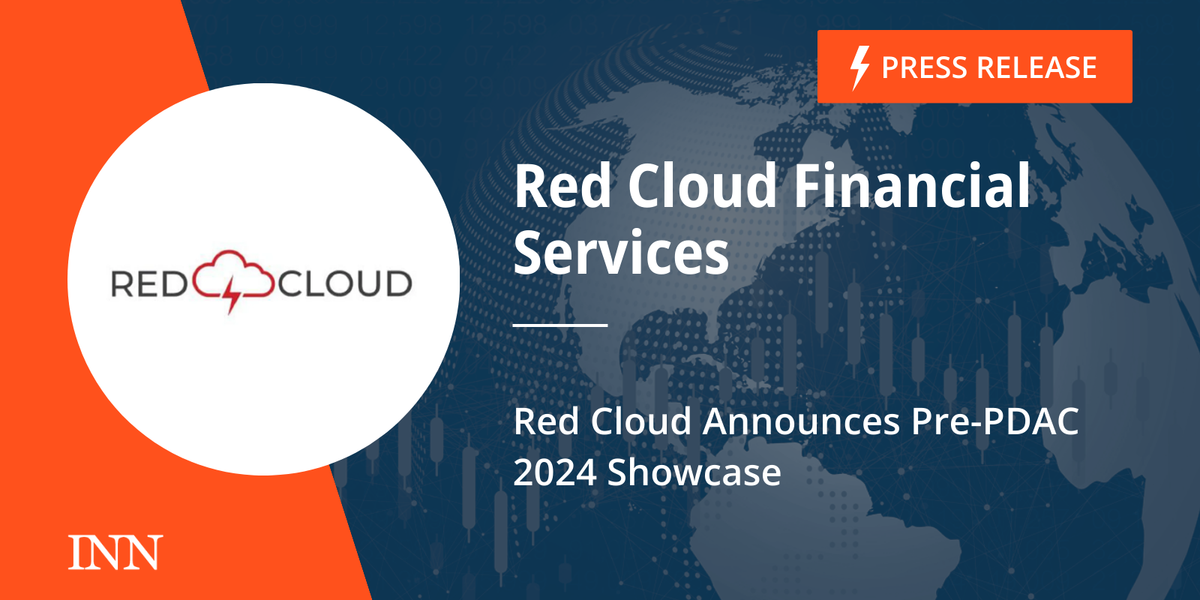 PRESS RELEASE

RED CLOUD

Red Cloud Financial Services

Red Cloud Announces Pre-PDAC 2024 Showcase

INN